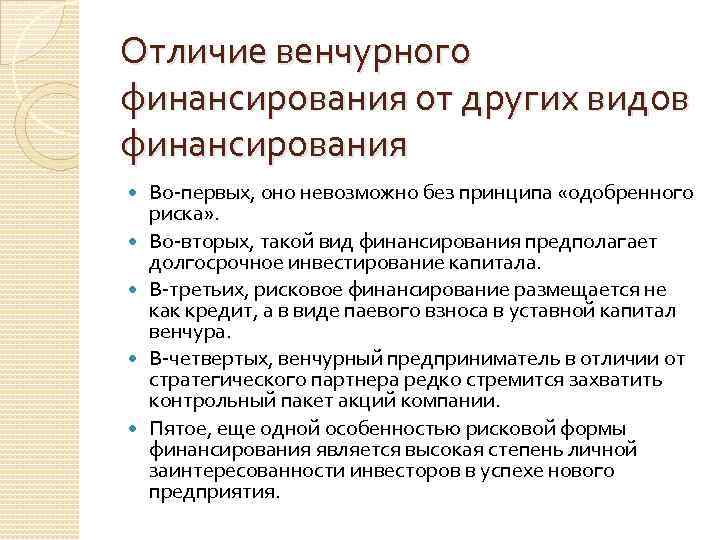 Отличие венчурного финансирования от других видов финансирования

Во-первых, оно невозможно без принципа «одобренного риска».

Во-вторых, такой вид финансирования предполагает долгосрочное инвестирование капитала.

В-третьих, рисковое финансирование размещается не как кредит, а в виде паевого взноса в уставной капитал венчура.

В-четвертых, венчурный предприниматель в отличии от стратегического партнера редко стремится захватить контрольный пакет акций компании.

Пятое, еще одной особенностью рисковой формы финансирования является высокая степень личной заинтересованности инвесторов в успехе нового предприятия.